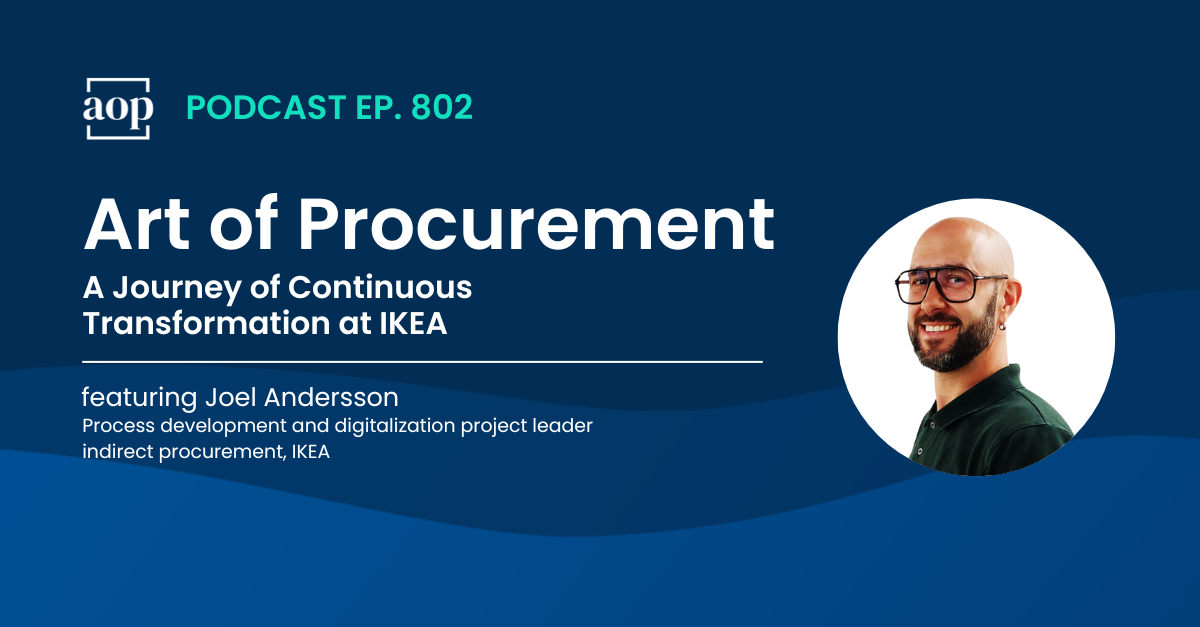 aop PODCAST EP. 802

Art of Procurement

A Journey of Continuous Transformation at IKEA

featuring Joel Andersson

Process development and digitalization project leader indirect procurement, IKEA